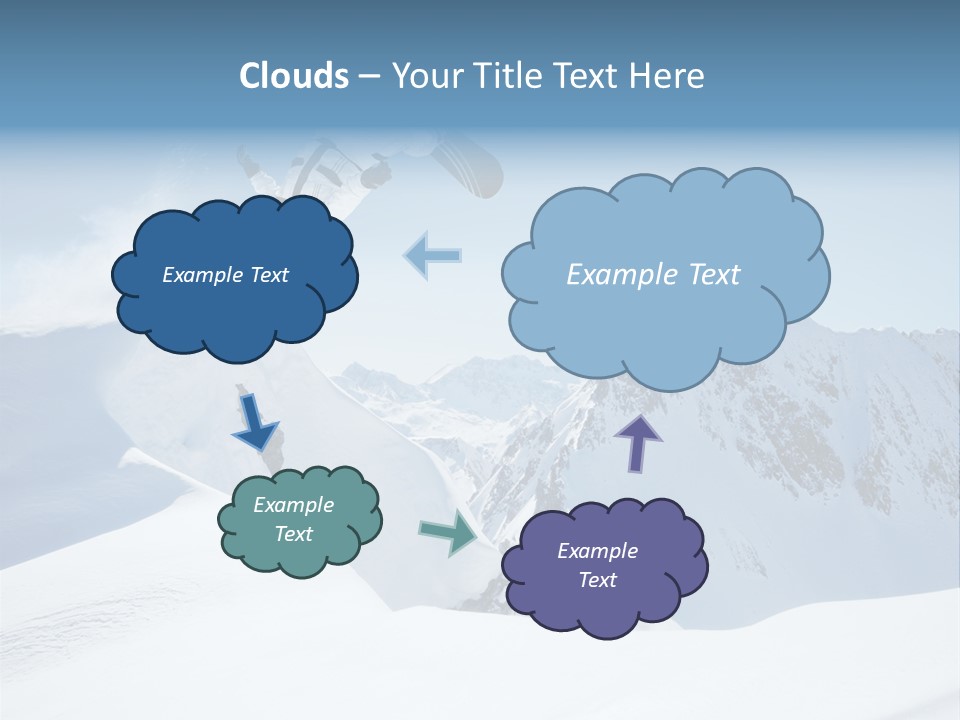 Clouds – Your Title Text Here

Example Text

Example Text

Example Text

Example Text